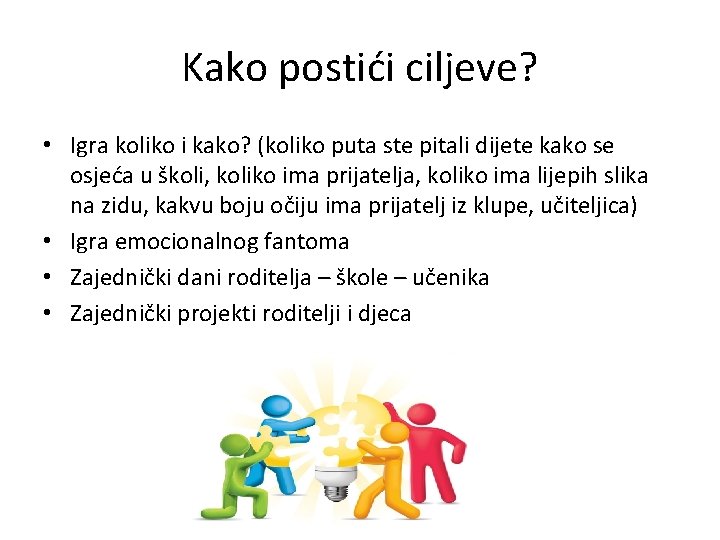 Kako postići ciljeve?

• Igra koliko i kako? (koliko puta ste pitali dijete kako se osjeća u školi, koliko ima prijatelja, koliko ima lijepih slika na zidu, kakvu boju očiju ima prijatelj iz klupe, učiteljica)
• Igra emocionalnog fantoma
• Zajednički dani roditelja – škole – učenika
• Zajednički projekti roditelji i djeca